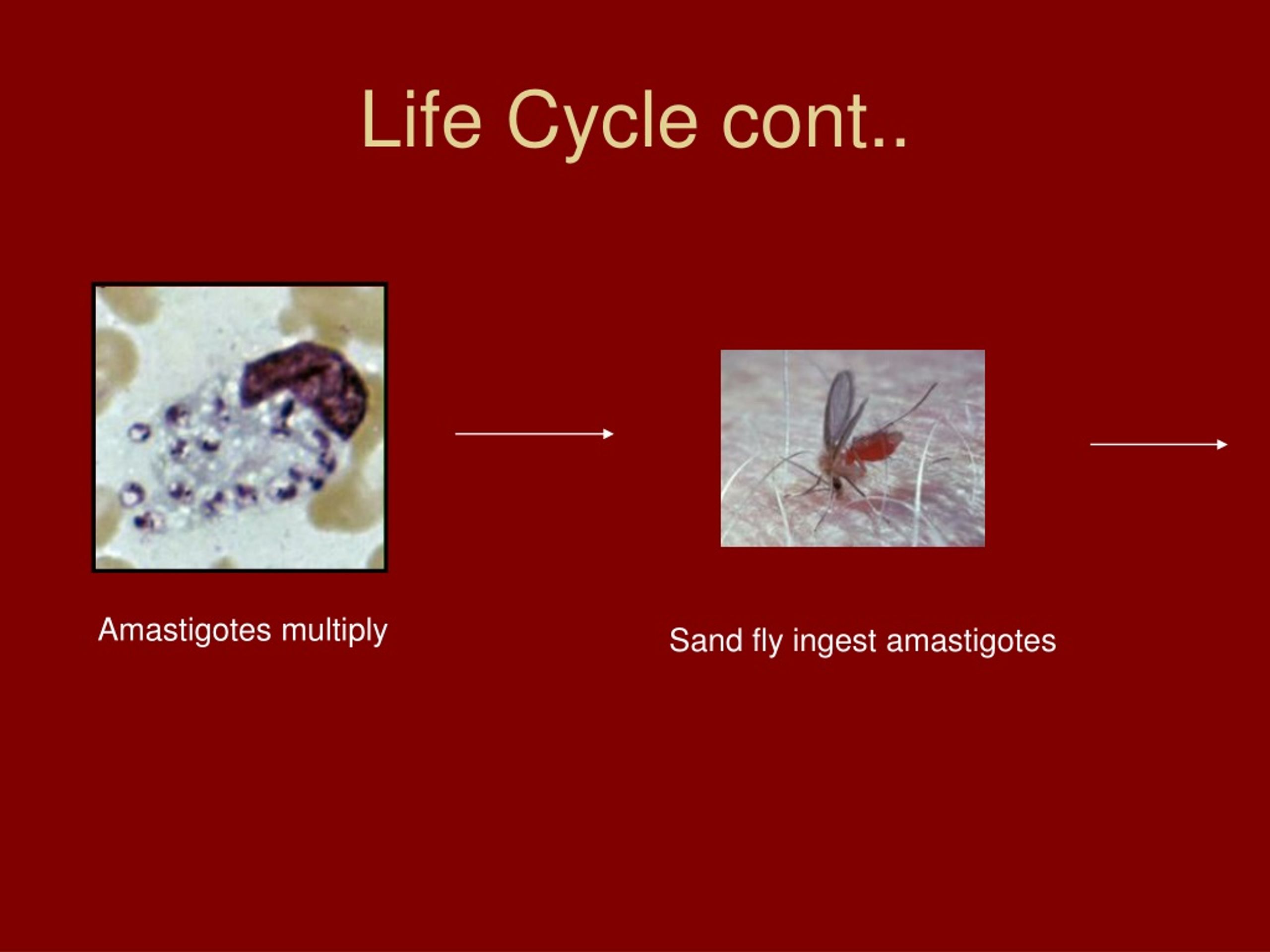 Life Cycle cont..

Amastigotes multiply

Sand fly ingest amastigotes